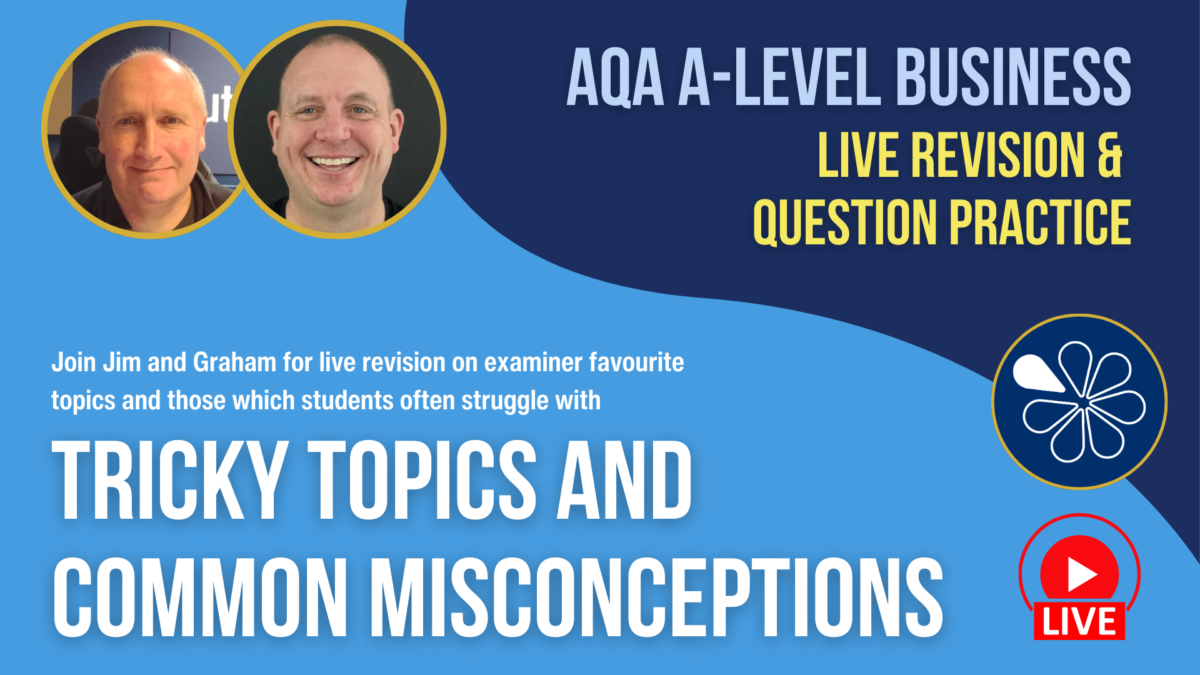 AQA A-LEVEL BUSINESS
LIVE REVISION &
QUESTION PRACTICE

Join Jim and Graham for live revision on examiner favourite topics and those which students often struggle with

TRICKY TOPICS AND COMMON MISCONCEPTIONS

LIVE